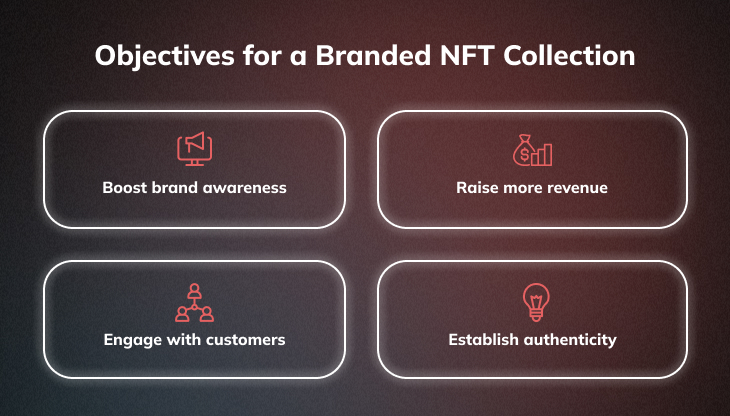 Objectives for a Branded NFT Collection

Boost brand awareness

Raise more revenue

Engage with customers

Establish authenticity